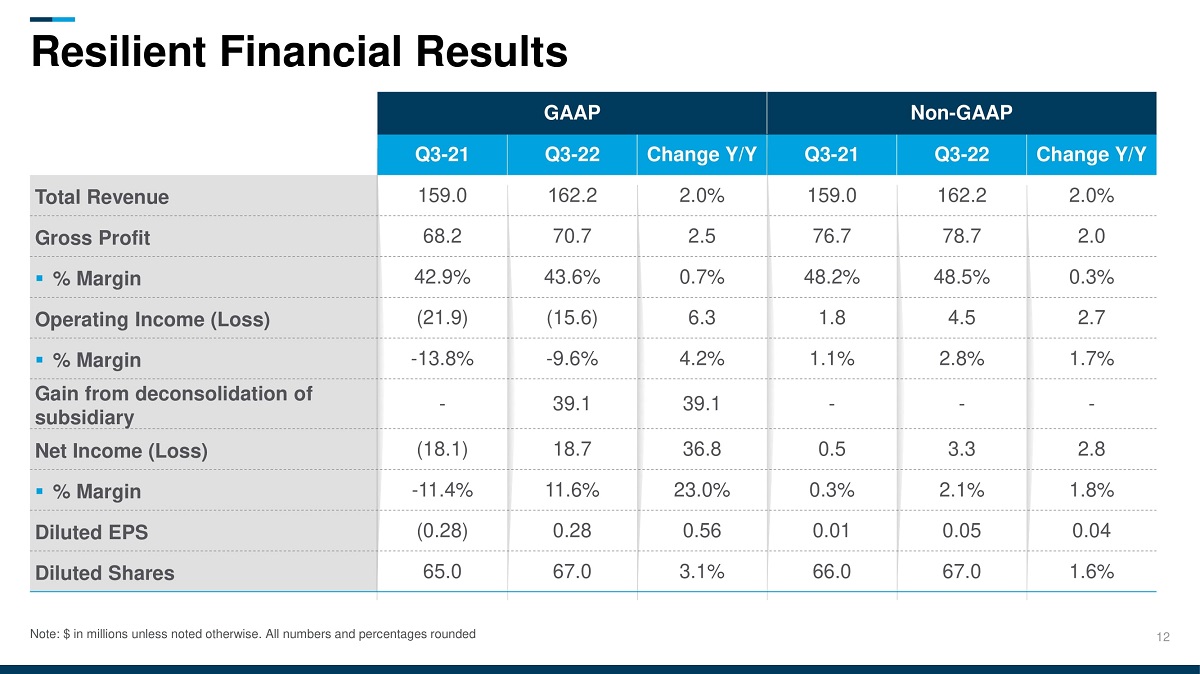 Resilient Financial Results

| | GAAP | | | Non-GAAP | | |
|---|---|---|---|---|---|---|
| | Q3-21 | Q3-22 | Change Y/Y | Q3-21 | Q3-22 | Change Y/Y |
| Total Revenue | 159.0 | 162.2 | 2.0% | 159.0 | 162.2 | 2.0% |
| Gross Profit | 68.2 | 70.7 | 2.5 | 76.7 | 78.7 | 2.0 |
| ▪ % Margin | 42.9% | 43.6% | 0.7% | 48.2% | 48.5% | 0.3% |
| Operating Income (Loss) | (21.9) | (15.6) | 6.3 | 1.8 | 4.5 | 2.7 |
| ▪ % Margin | -13.8% | -9.6% | 4.2% | 1.1% | 2.8% | 1.7% |
| Gain from deconsolidation of subsidiary | - | 39.1 | 39.1 | - | - | - |
| Net Income (Loss) | (18.1) | 18.7 | 36.8 | 0.5 | 3.3 | 2.8 |
| ▪ % Margin | -11.4% | 11.6% | 23.0% | 0.3% | 2.1% | 1.8% |
| Diluted EPS | (0.28) | 0.28 | 0.56 | 0.01 | 0.05 | 0.04 |
| Diluted Shares | 65.0 | 67.0 | 3.1% | 66.0 | 67.0 | 1.6% |

Note: $ in millions unless noted otherwise. All numbers and percentages rounded

12